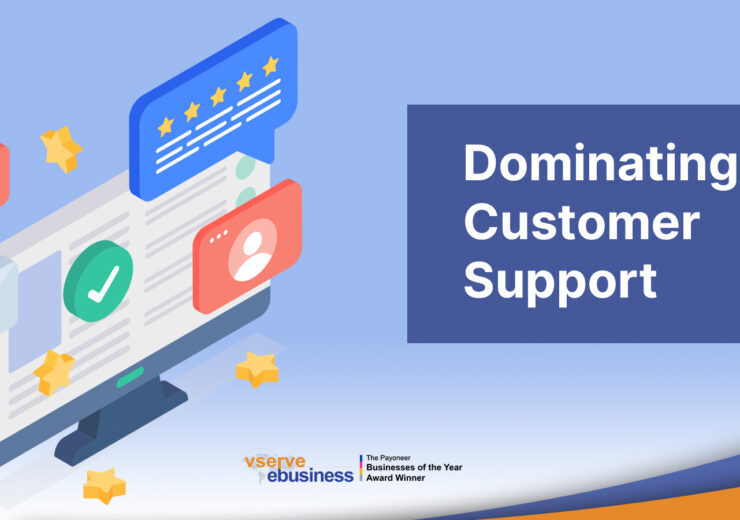 Dominating Customer Support

vserve ebusiness

The Payoneer
Businesses of the Year
Award Winner